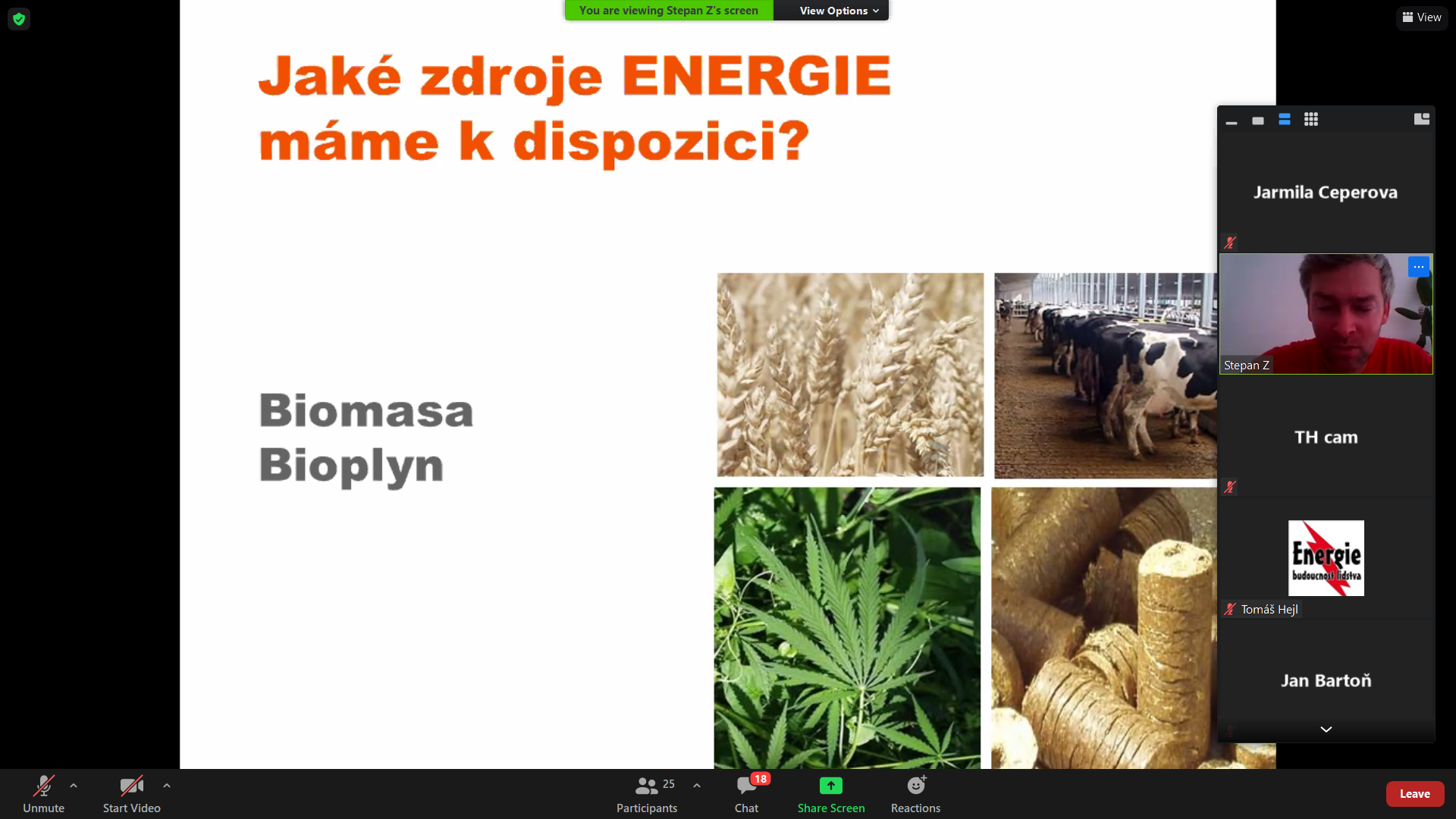 You are viewing Stepan Z's screen
View Options

View

Jaké zdroje ENERGIE máme k dispozici?

Biomasa
Bioplyn

Jarmila Ceperova

Stepan Z

TH cam

Energie
budoucnost lidstva

Tomáš Hejl

Jan Bartoň

Unmute
Start Video
25
Participants
18
Chat
Share Screen
Reactions
Leave